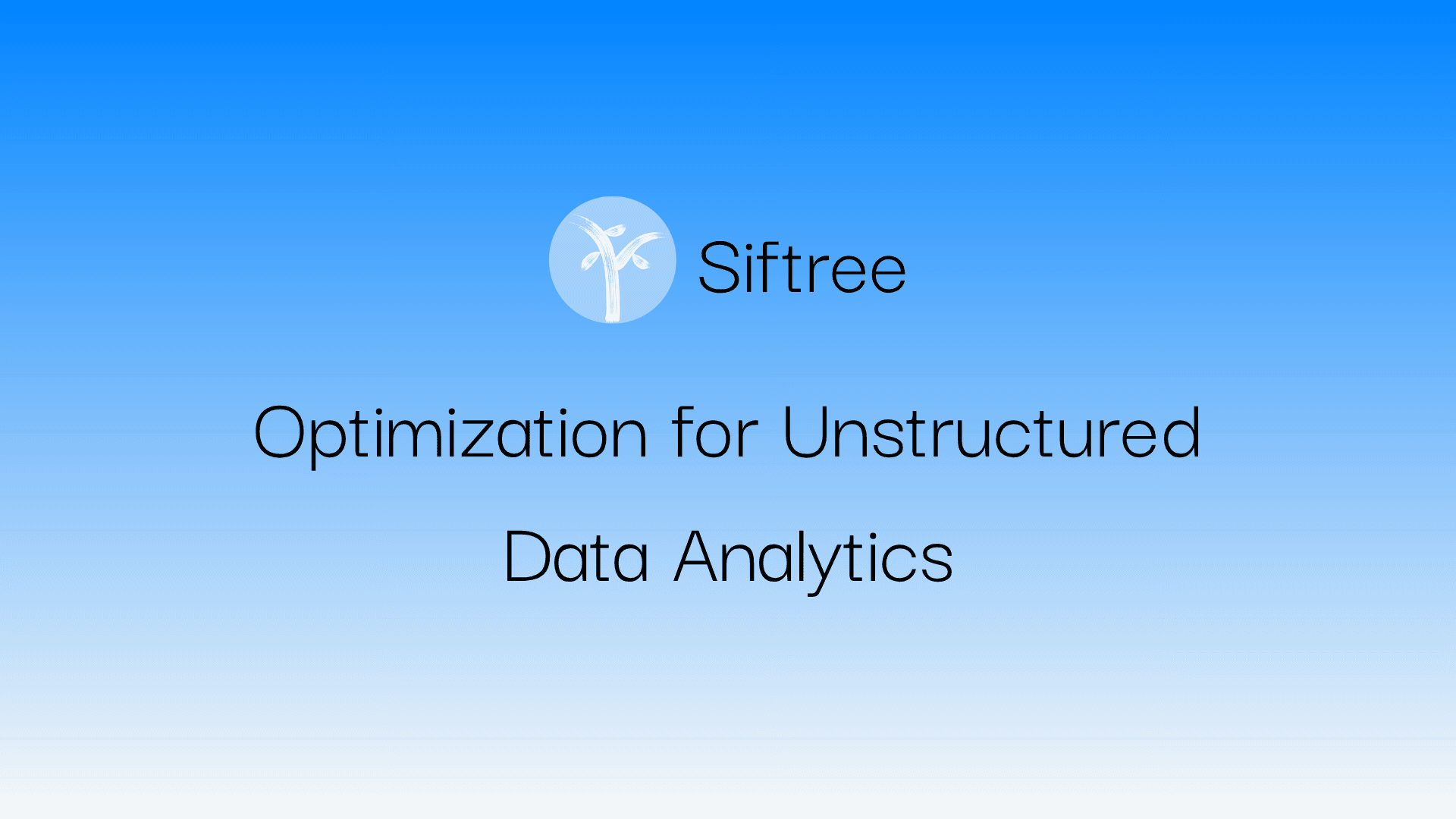 Siftree

Optimization for Unstructured Data Analytics